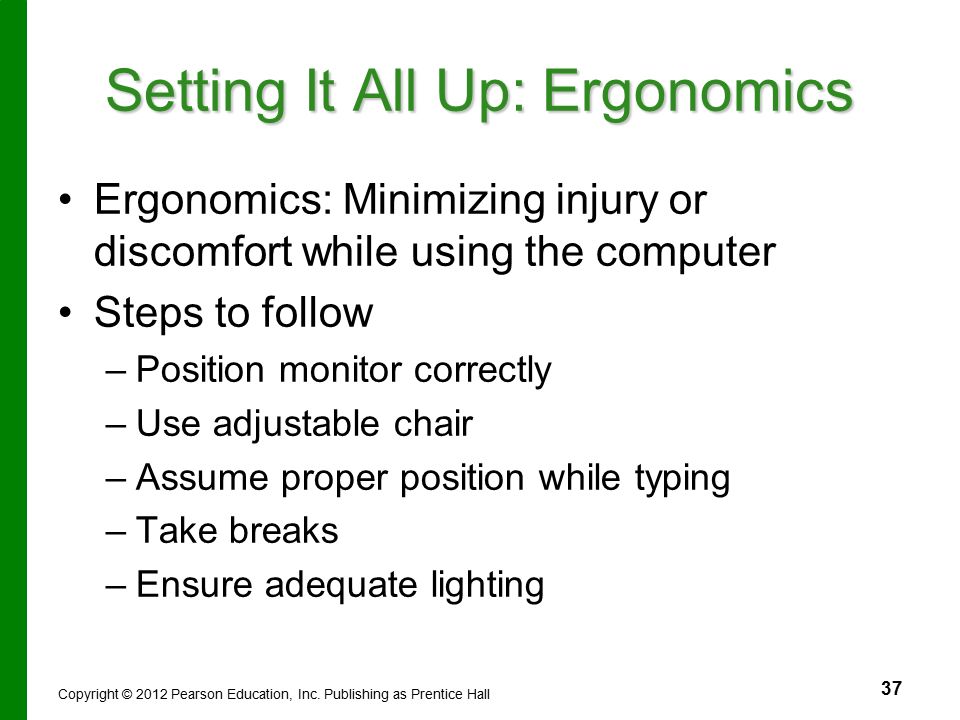 Setting It All Up: Ergonomics

• Ergonomics: Minimizing injury or discomfort while using the computer
• Steps to follow
– Position monitor correctly
– Use adjustable chair
– Assume proper position while typing
– Take breaks
– Ensure adequate lighting

Copyright © 2012 Pearson Education, Inc. Publishing as Prentice Hall

37